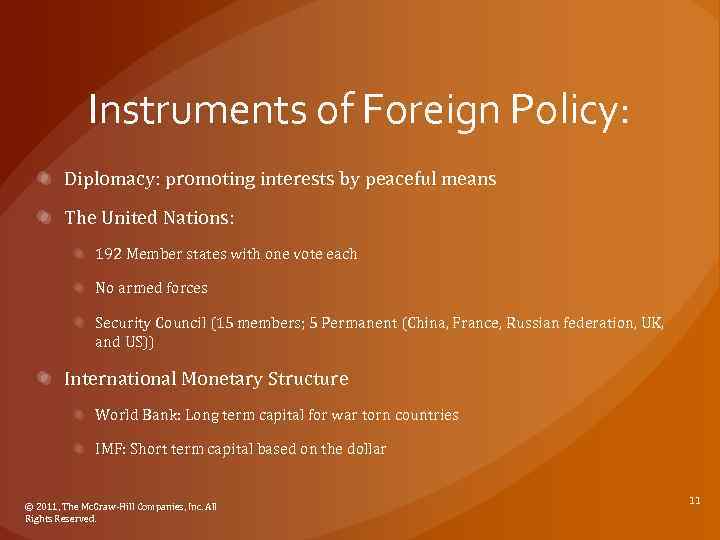 Instruments of Foreign Policy:

Diplomacy: promoting interests by peaceful means

The United Nations:

192 Member states with one vote each

No armed forces

Security Council (15 members; 5 Permanent (China, France, Russian federation, UK, and US))

International Monetary Structure

World Bank: Long term capital for war torn countries

IMF: Short term capital based on the dollar

© 2011, The McGraw-Hill Companies, Inc. All Rights Reserved.

11